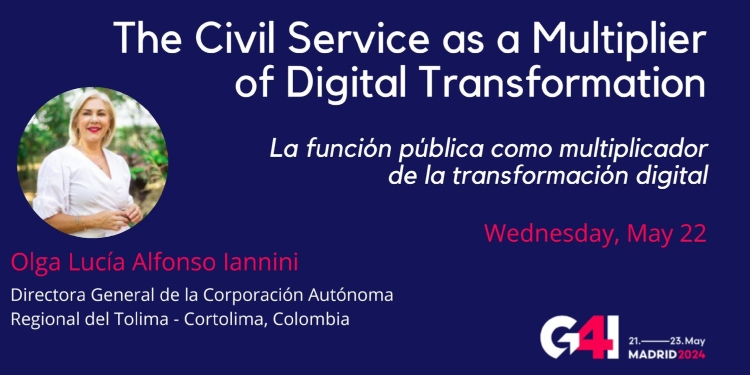 The Civil Service as a Multiplier of Digital Transformation

La función pública como multiplicador de la transformación digital

Wednesday, May 22

Olga Lucía Alfonso Iannini

Directora General de la Corporación Autónoma Regional del Tolima - Cortolima, Colombia

G4I 21.——23. May MADRID 2024